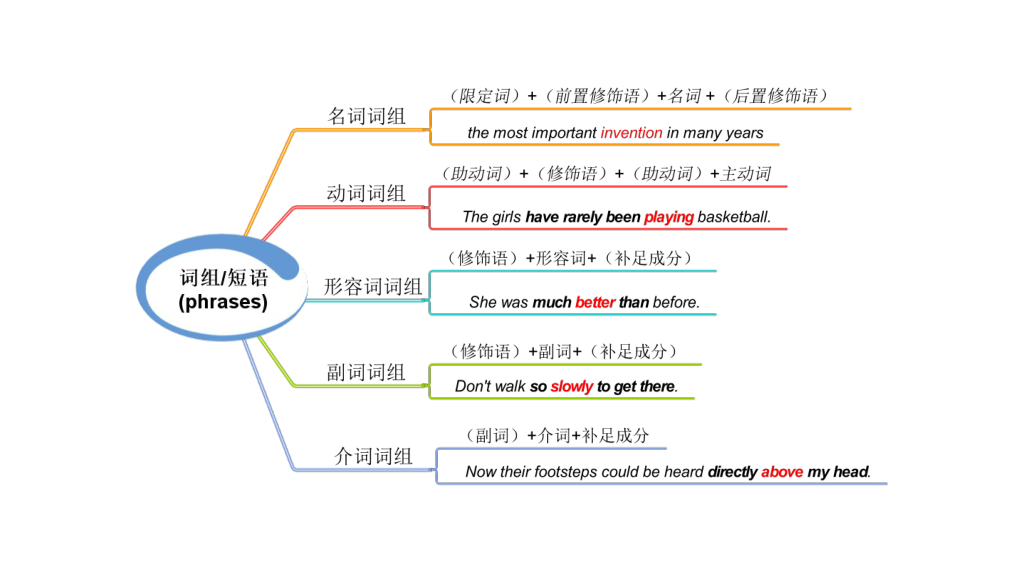 词组/短语
(phrases)

名词词组
（限定词）+（前置修饰语）+名词 +（后置修饰语）
the most important invention in many years

动词词组
（助动词）+（修饰语）+（助动词）+主动词
The girls have rarely been playing basketball.

形容词词组
（修饰语）+形容词+（补足成分）
She was much better than before.

副词词组
（修饰语）+副词+（补足成分）
Don't walk so slowly to get there.

介词词组
（副词）+介词+补足成分
Now their footsteps could be heard directly above my head.